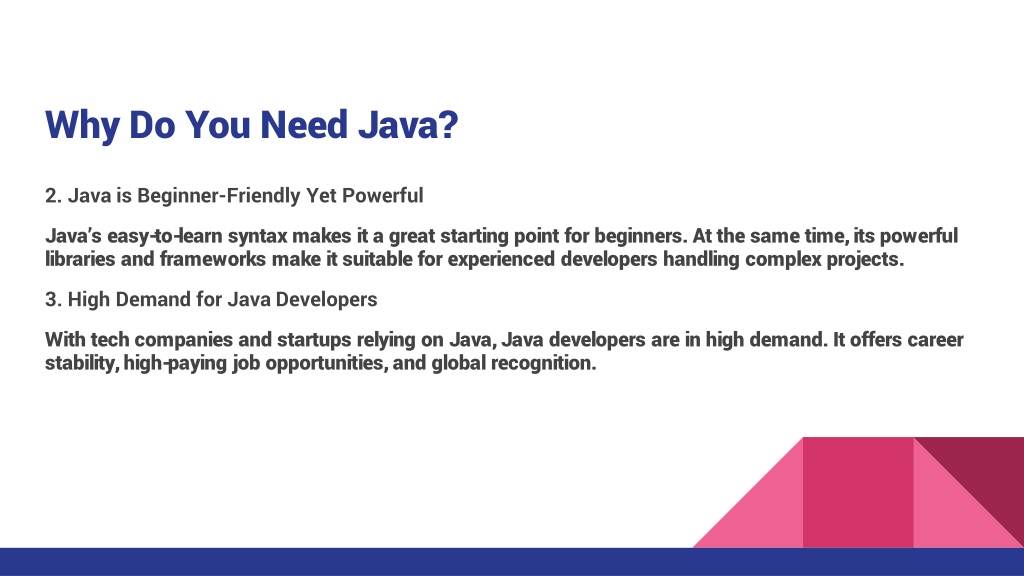 Why Do You Need Java?

2. Java is Beginner-Friendly Yet Powerful

Java's easy-to-learn syntax makes it a great starting point for beginners. At the same time, its powerful libraries and frameworks make it suitable for experienced developers handling complex projects.

3. High Demand for Java Developers

With tech companies and startups relying on Java, Java developers are in high demand. It offers career stability, high-paying job opportunities, and global recognition.